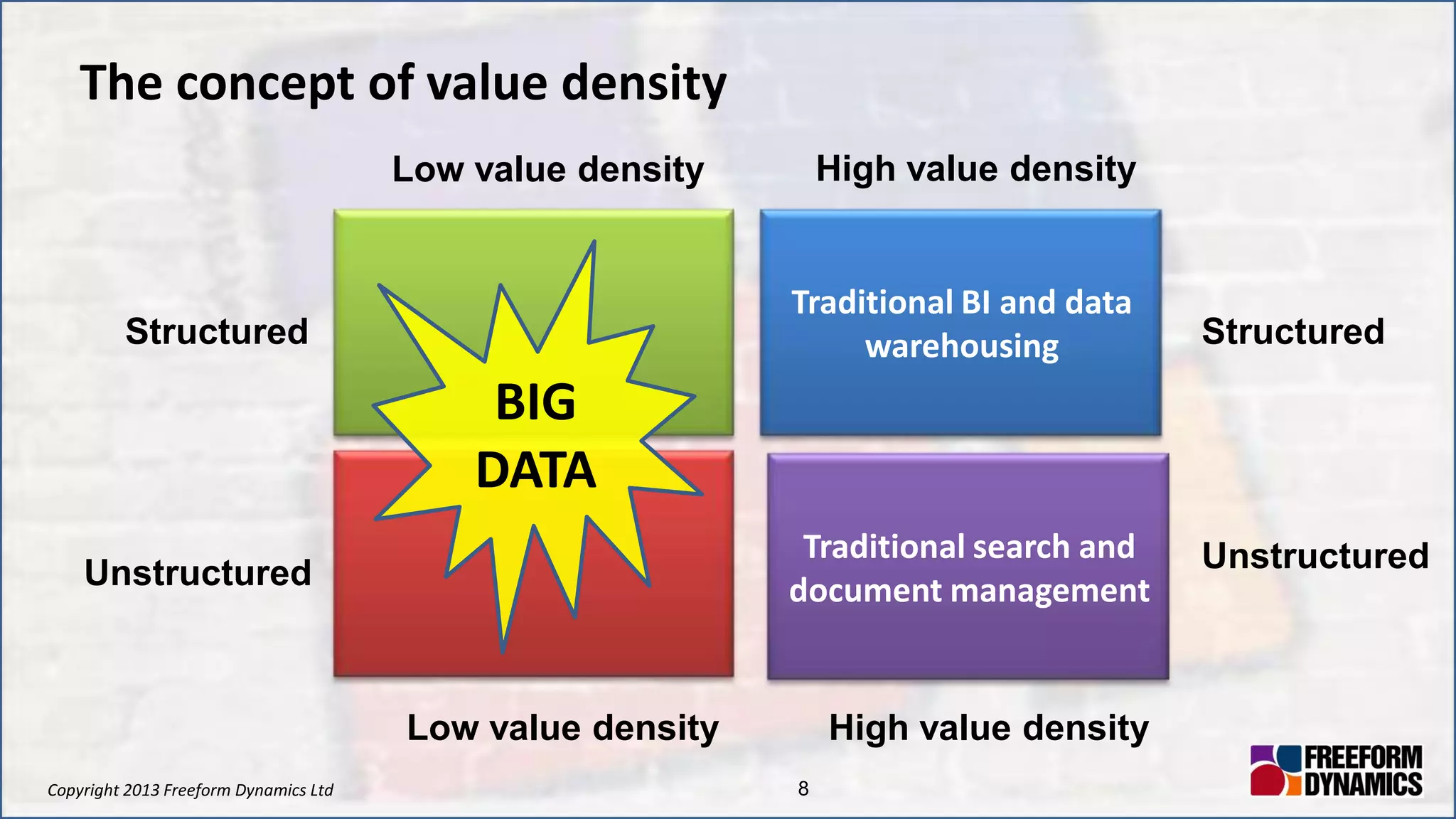 The concept of value density

Low value density

High value density

Structured

BIG DATA

Traditional BI and data warehousing

Structured

Unstructured

Traditional search and document management

Unstructured

Low value density

High value density

Copyright 2013 Freeform Dynamics Ltd

8

FREEFORM DYNAMICS